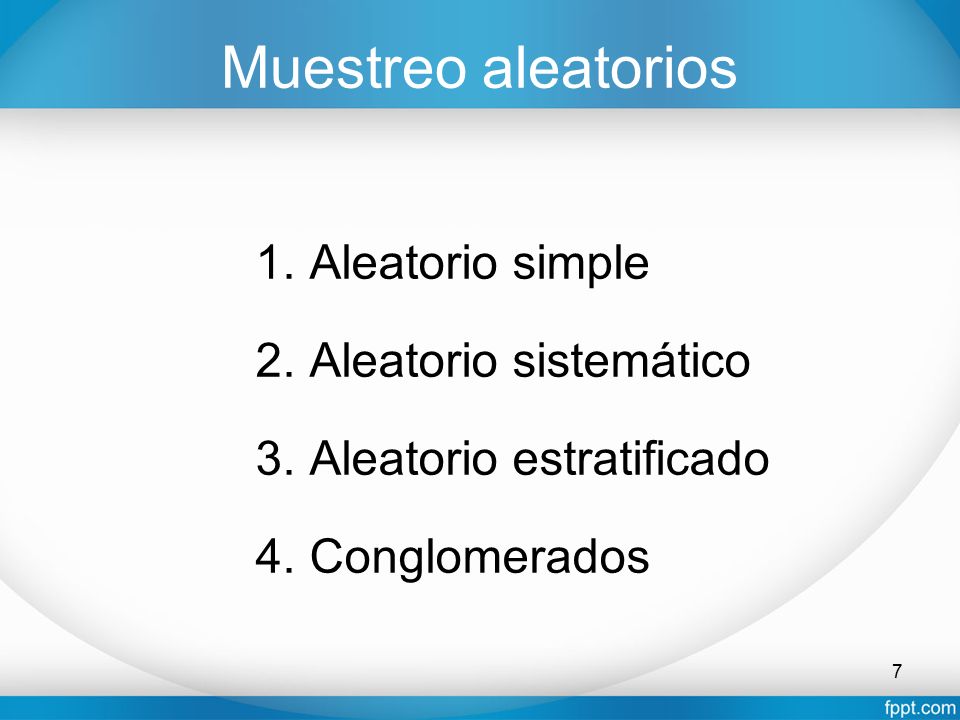 Muestreo aleatorios

1. Aleatorio simple
2. Aleatorio sistemático
3. Aleatorio estratificado
4. Conglomerados

7

fppt.com